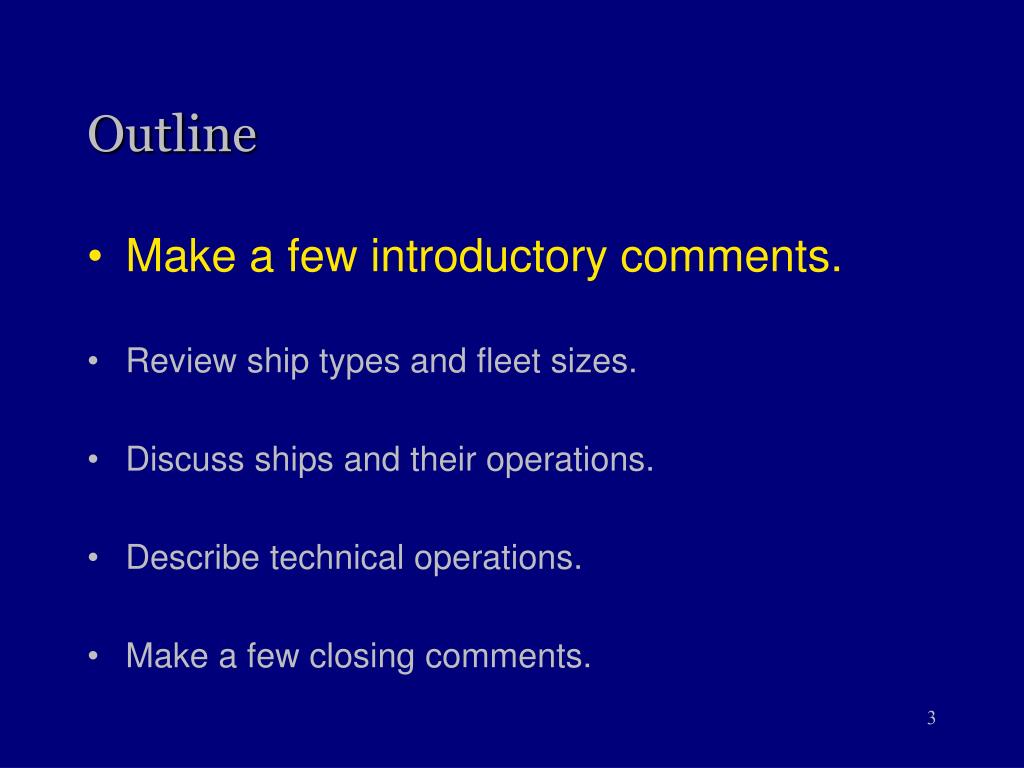 Outline

• Make a few introductory comments.

• Review ship types and fleet sizes.

• Discuss ships and their operations.

• Describe technical operations.

• Make a few closing comments.

3